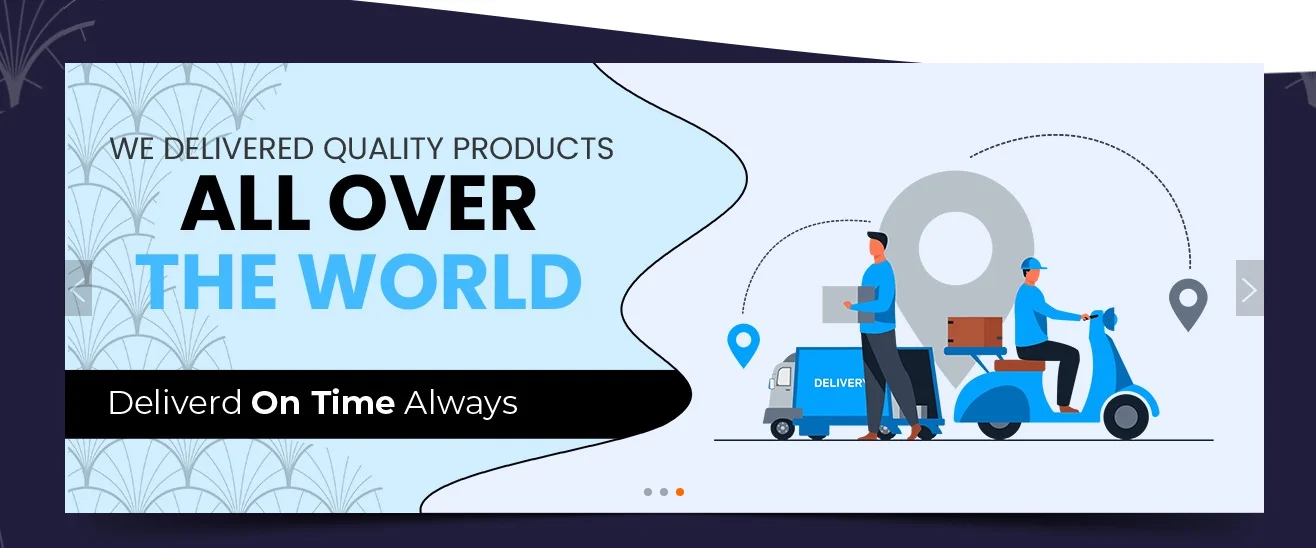 WE DELIVERED QUALITY PRODUCTS
ALL OVER
THE WORLD

Deliverd On Time Always

DELIVERY